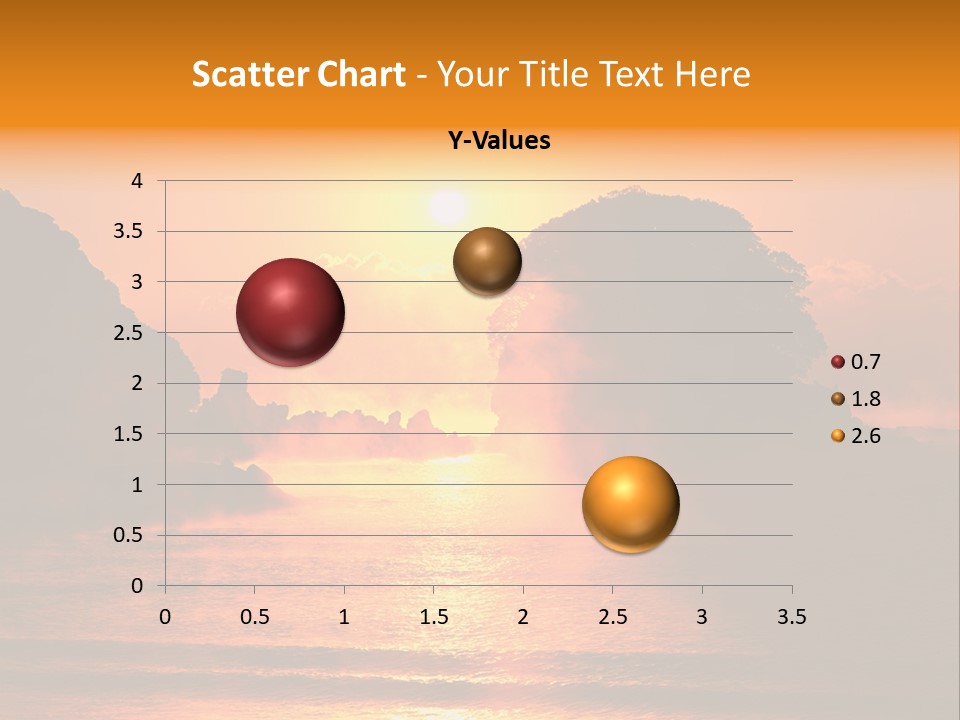 Scatter Chart - Your Title Text Here

Y-Values

4
3.5
3
2.5
2
1.5
1
0.5
0

0 0.5 1 1.5 2 2.5 3 3.5

0.7
1.8
2.6